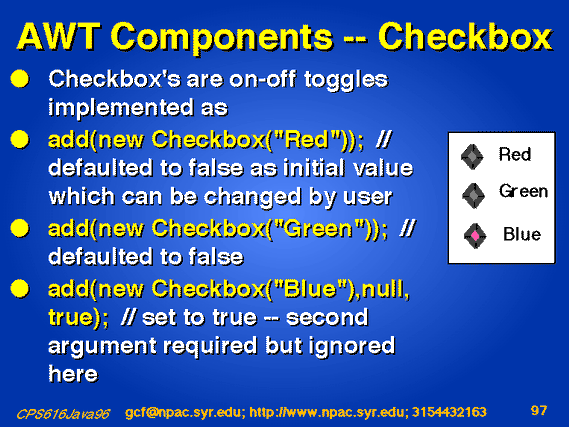 AWT Components -- Checkbox

Checkbox's are on-off toggles implemented as

add(new Checkbox("Red")); // defaulted to false as initial value which can be changed by user

add(new Checkbox("Green")); // defaulted to false

add(new Checkbox("Blue"),null, true); // set to true -- second argument required but ignored here

Red
Green
Blue

CPS616Java96 gcf@npac.syr.edu; http://www.npac.syr.edu; 3154432163 97